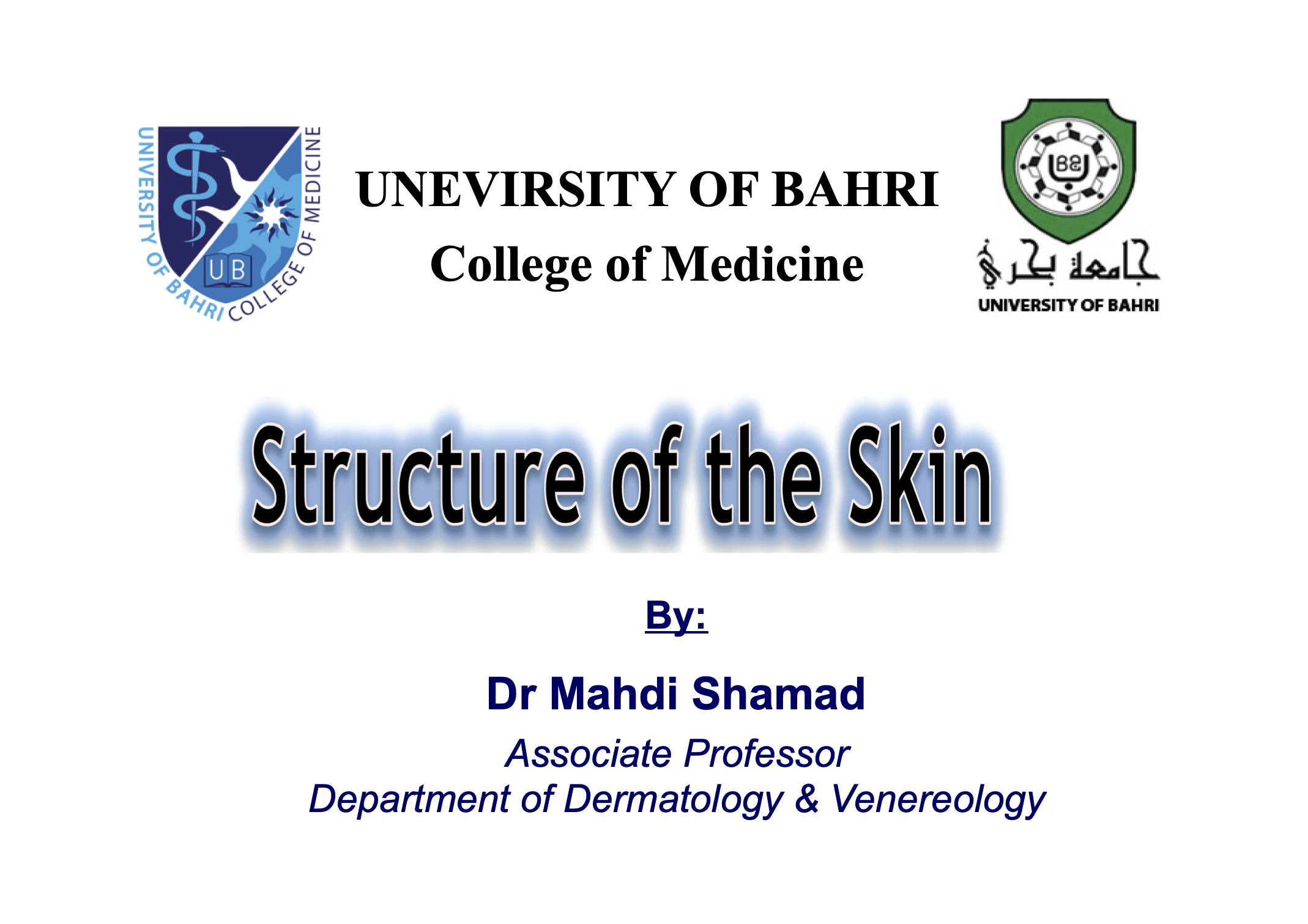 UNIVERSITY OF BAHRI COLLEGE OF MEDICINE

UB

UNEVIRSITY OF BAHRI
College of Medicine

جامعة بحري
UNIVERSITY OF BAHRI

Structure of the Skin

By:

Dr Mahdi Shamad

Associate Professor
Department of Dermatology & Venereology